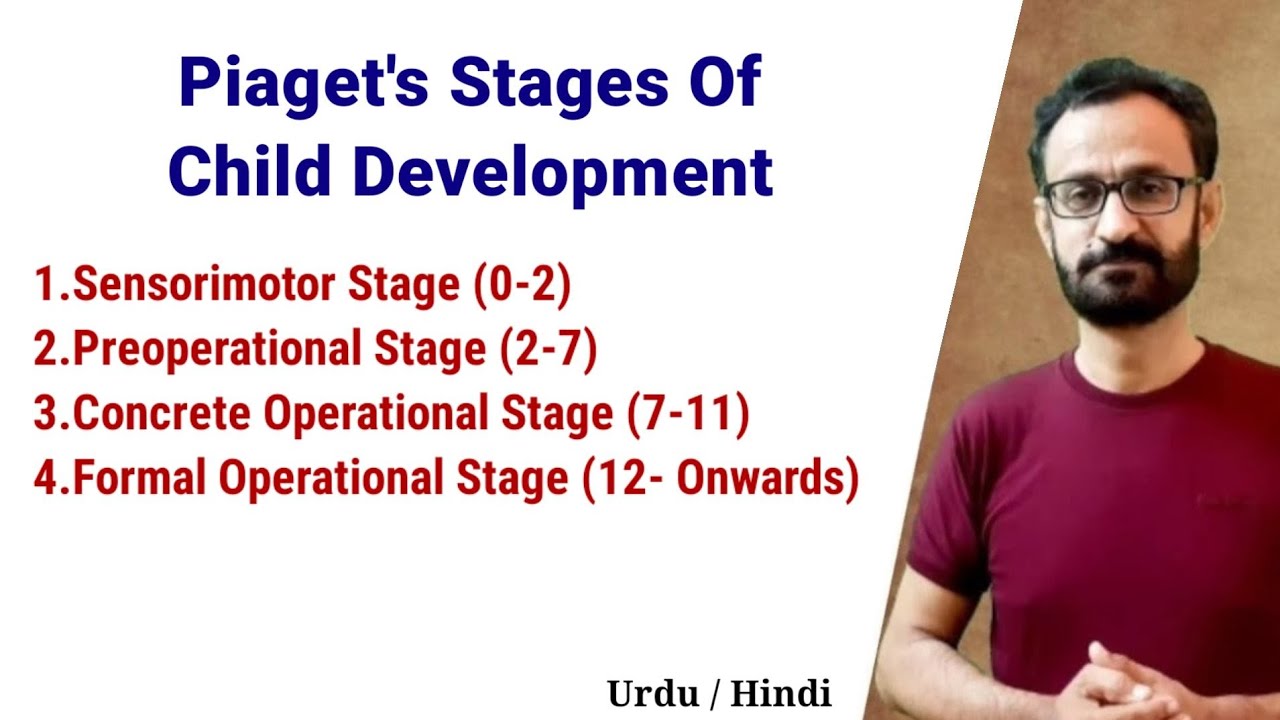 Piaget's Stages Of Child Development

1.Sensorimotor Stage (0-2)
2.Preoperational Stage (2-7)
3.Concrete Operational Stage (7-11)
4.Formal Operational Stage (12- Onwards)

Urdu / Hindi